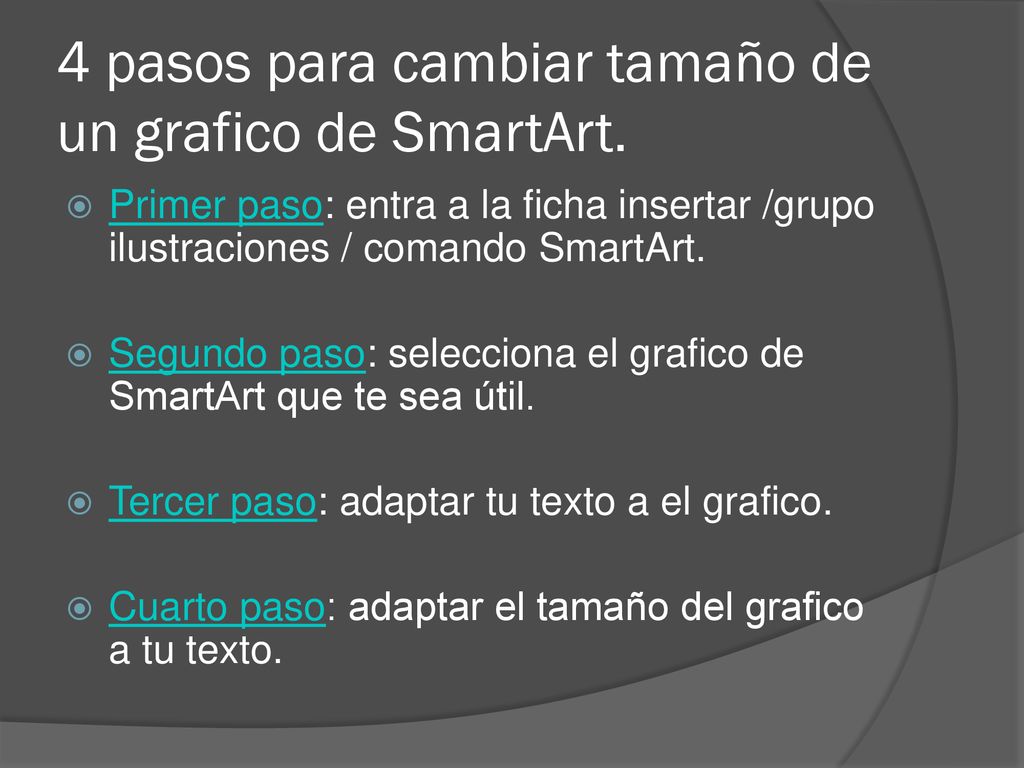 4 pasos para cambiar tamaño de un grafico de SmartArt.

Primer paso: entra a la ficha insertar /grupo ilustraciones / comando SmartArt.

Segundo paso: selecciona el grafico de SmartArt que te sea útil.

Tercer paso: adaptar tu texto a el grafico.

Cuarto paso: adaptar el tamaño del grafico a tu texto.